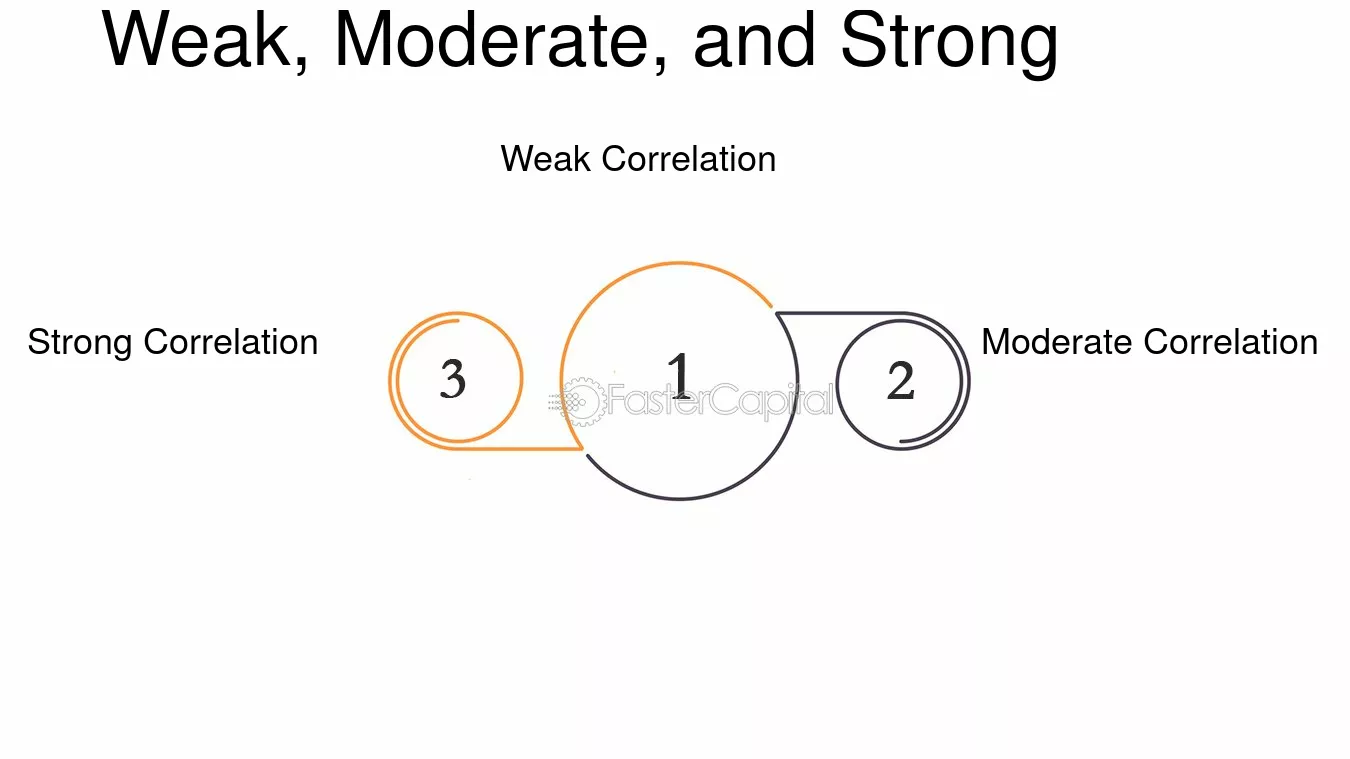 Weak, Moderate, and Strong

Weak Correlation

Strong Correlation

3

1

FasterCapital

2

Moderate Correlation